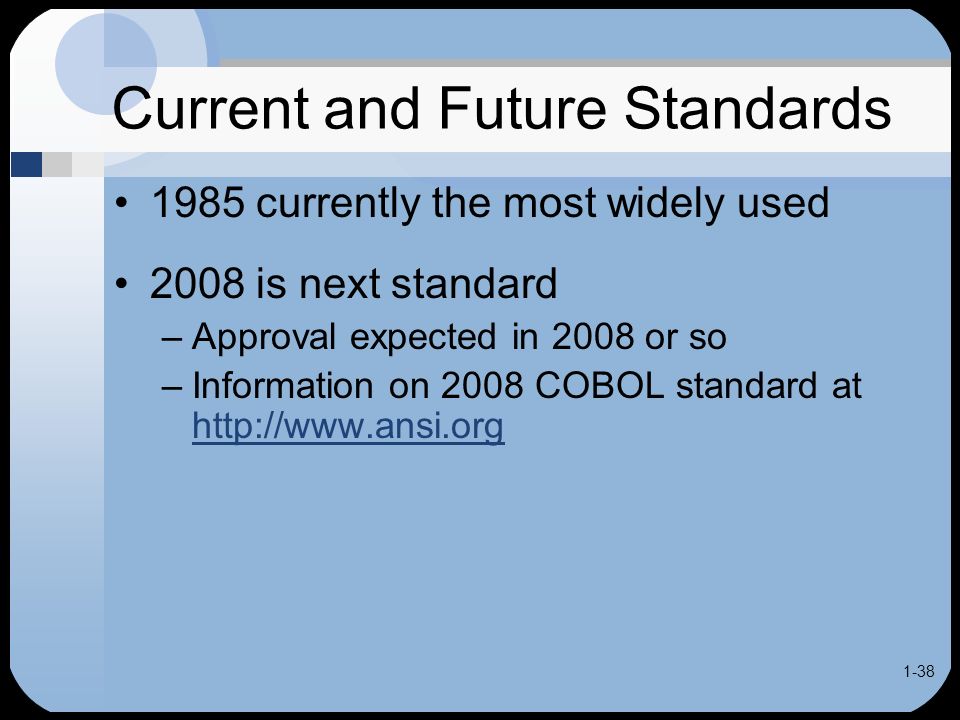 Current and Future Standards

• 1985 currently the most widely used

• 2008 is next standard

– Approval expected in 2008 or so

– Information on 2008 COBOL standard at http://www.ansi.org

1-38